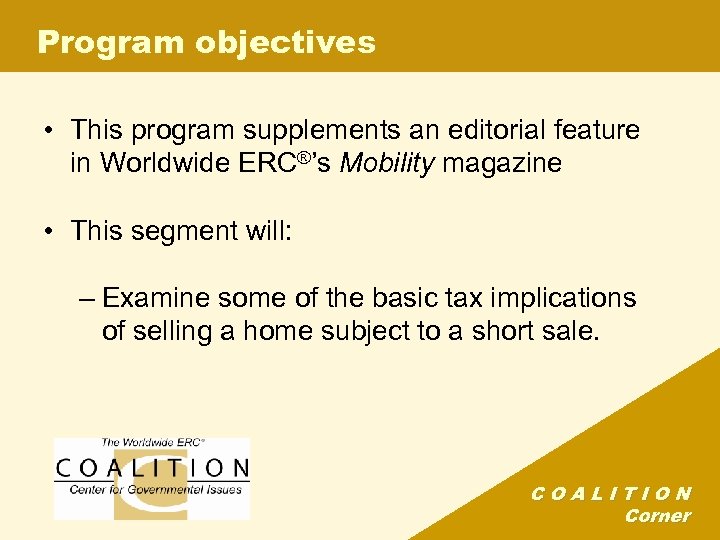 Program objectives

• This program supplements an editorial feature in Worldwide ERC®'s Mobility magazine

• This segment will:

– Examine some of the basic tax implications of selling a home subject to a short sale.

The Worldwide ERC®
COALITION
Center for Governmental Issues

COALITION
Corner